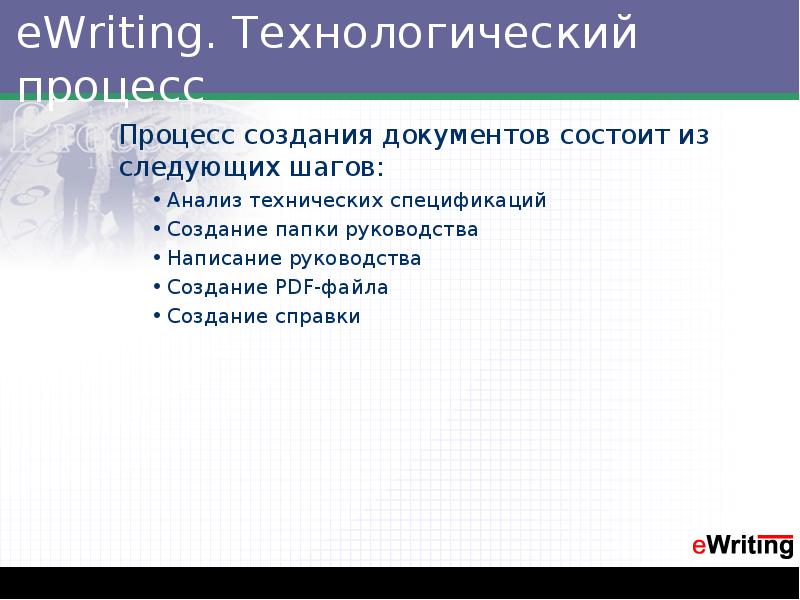 eWriting. Технологический процесс

Процесс создания документов состоит из следующих шагов:

• Анализ технических спецификаций
• Создание папки руководства
• Написание руководства
• Создание PDF-файла
• Создание справки

eWriting